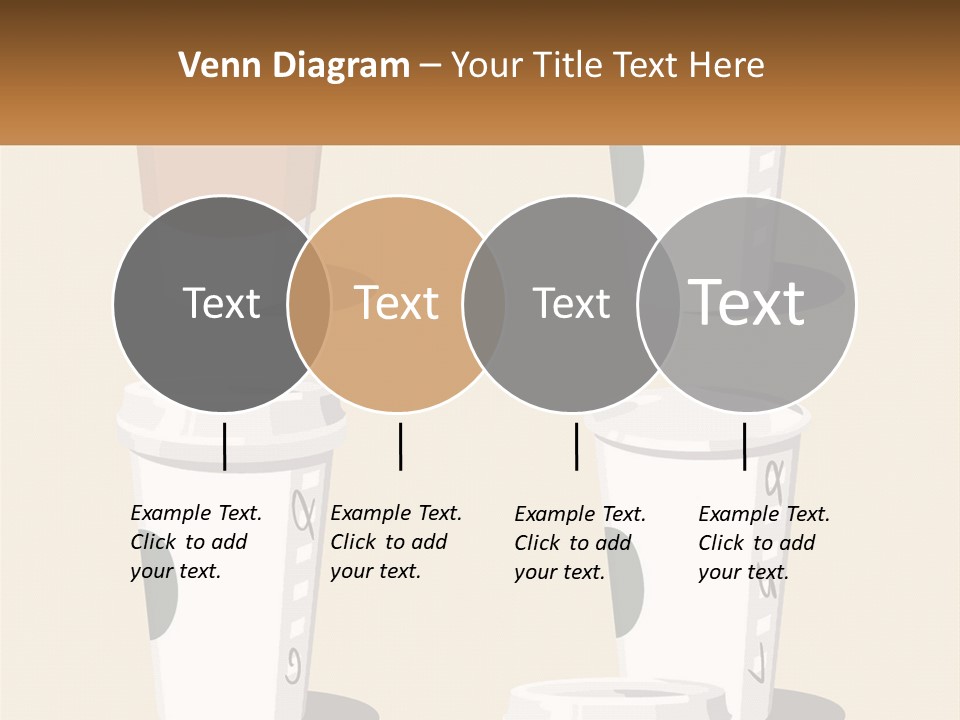 Venn Diagram – Your Title Text Here

Text

Text

Text

Text

Example Text. Click to add your text.

Example Text. Click to add your text.

Example Text. Click to add your text.

Example Text. Click to add your text.